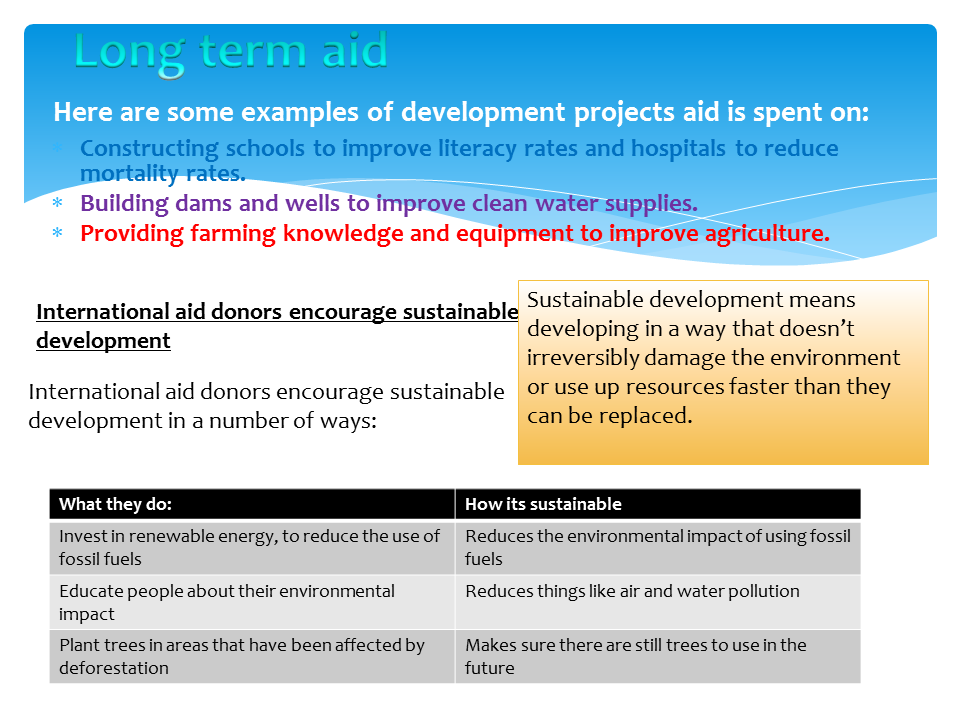 Long term aid

Here are some examples of development projects aid is spent on:

* Constructing schools to improve literacy rates and hospitals to reduce mortality rates.
* Building dams and wells to improve clean water supplies.
* Providing farming knowledge and equipment to improve agriculture.

International aid donors encourage sustainable development

International aid donors encourage sustainable development in a number of ways:

Sustainable development means developing in a way that doesn't irreversibly damage the environment or use up resources faster than they can be replaced.

| What they do: | How its sustainable |
|---|---|
| Invest in renewable energy, to reduce the use of fossil fuels | Reduces the environmental impact of using fossil fuels |
| Educate people about their environmental impact | Reduces things like air and water pollution |
| Plant trees in areas that have been affected by deforestation | Makes sure there are still trees to use in the future |